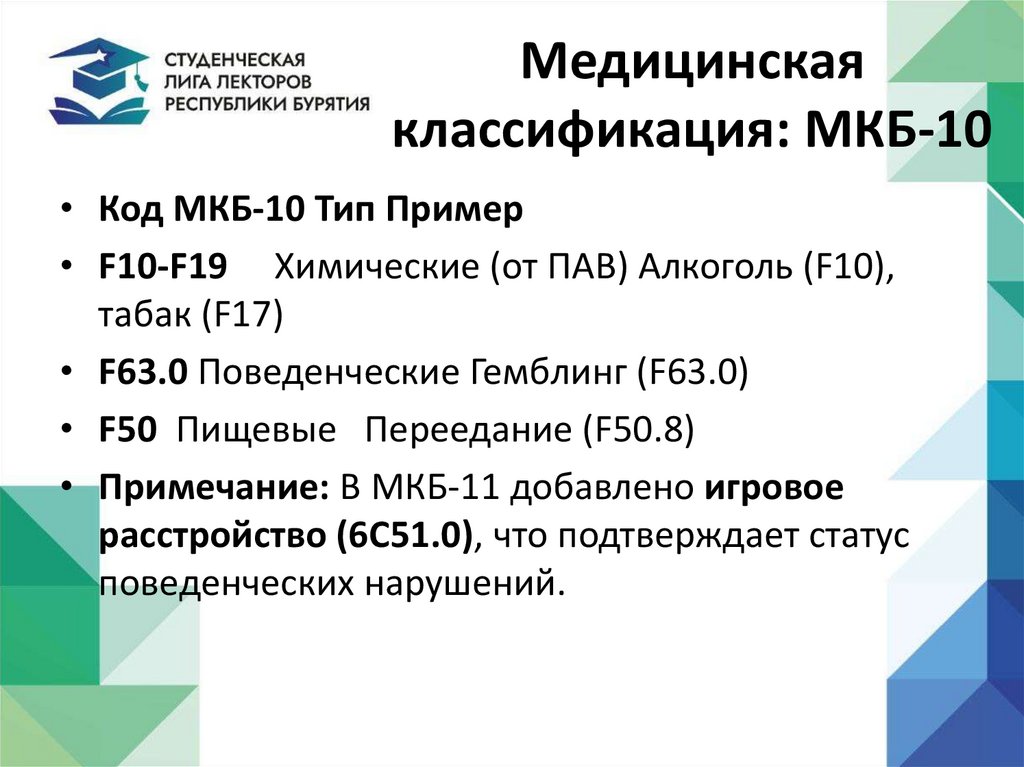 СТУДЕНЧЕСКАЯ
ЛИГА ЛЕКТОРОВ
РЕСПУБЛИКИ БУРЯТИЯ

Медицинская классификация: МКБ-10

• Код МКБ-10 Тип Пример
• F10-F19 Химические (от ПАВ) Алкоголь (F10), табак (F17)
• F63.0 Поведенческие Гемблинг (F63.0)
• F50 Пищевые Переедание (F50.8)
• Примечание: В МКБ-11 добавлено игровое расстройство (6C51.0), что подтверждает статус поведенческих нарушений.